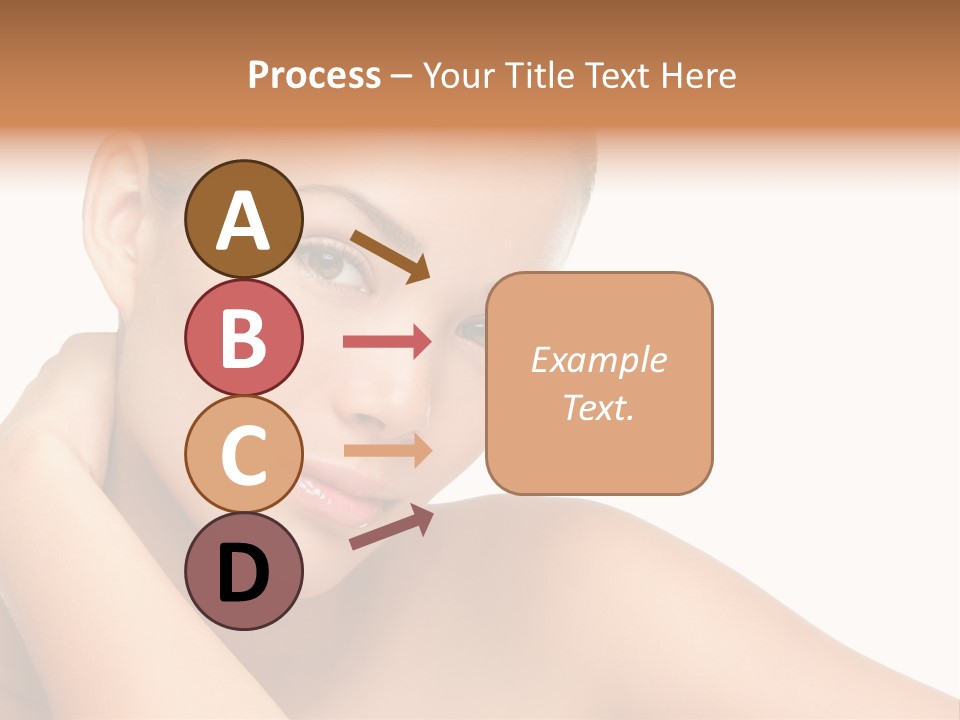 Process – Your Title Text Here

A

B

C

D

Example Text.